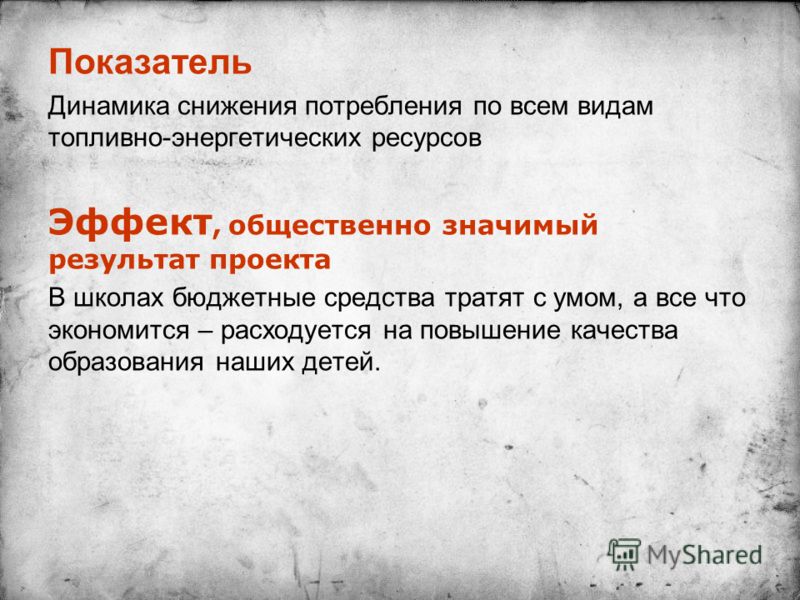 Показатель

Динамика снижения потребления по всем видам топливно-энергетических ресурсов

Эффект, общественно значимый результат проекта

В школах бюджетные средства тратят с умом, а все что экономится – расходуется на повышение качества образования наших детей.

MyShared